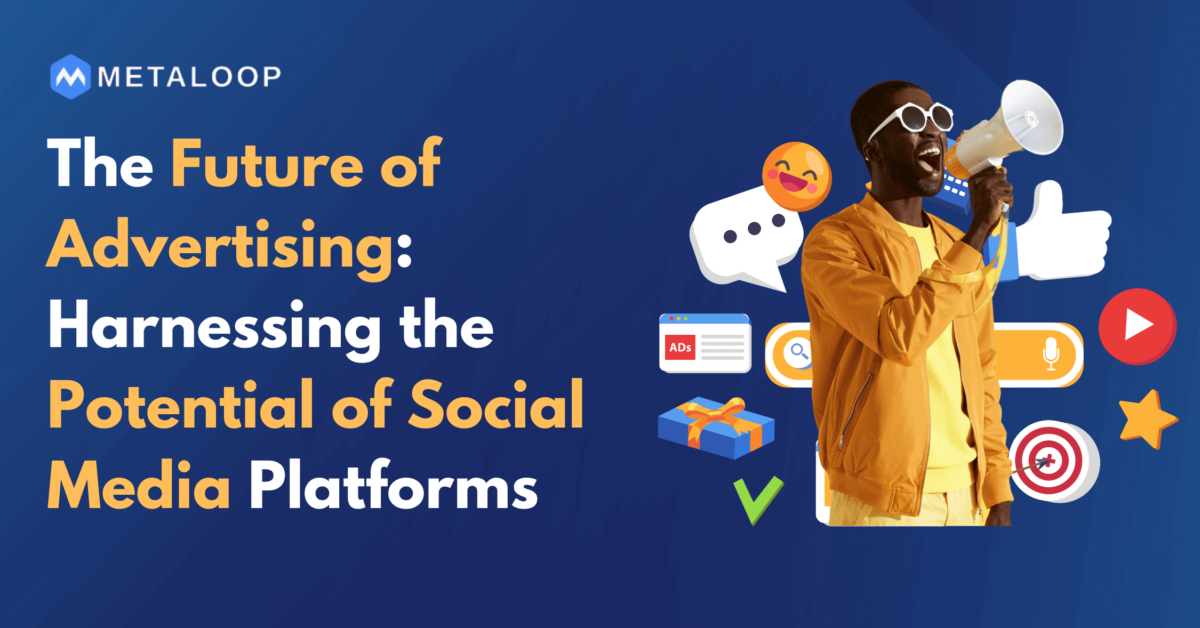 METALOOP

The Future of Advertising: Harnessing the Potential of Social Media Platforms

ADs